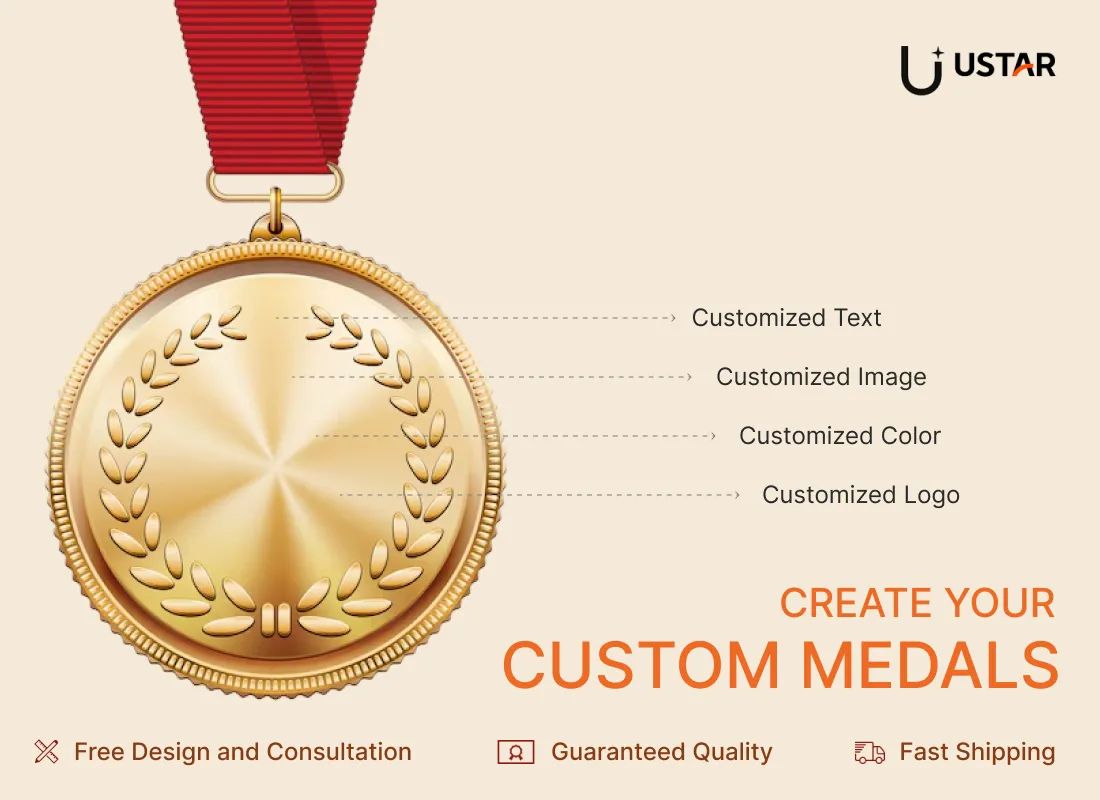 USTAR

Customized Text

Customized Image

Customized Color

Customized Logo

CREATE YOUR
CUSTOM MEDALS

Free Design and Consultation

Guaranteed Quality

Fast Shipping